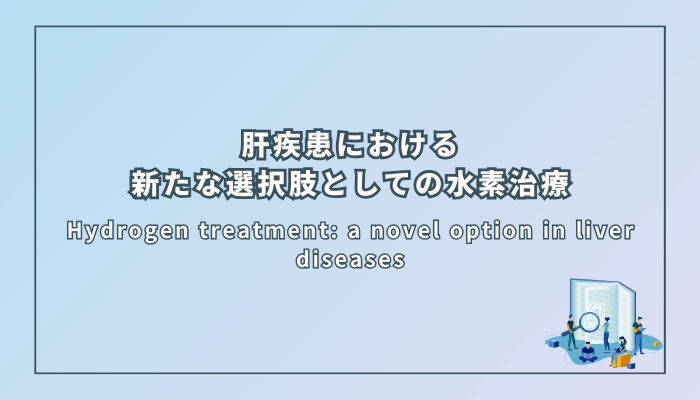 肝疾患における
新たな選択肢としての水素治療

Hydrogen treatment: a novel option in liver diseases